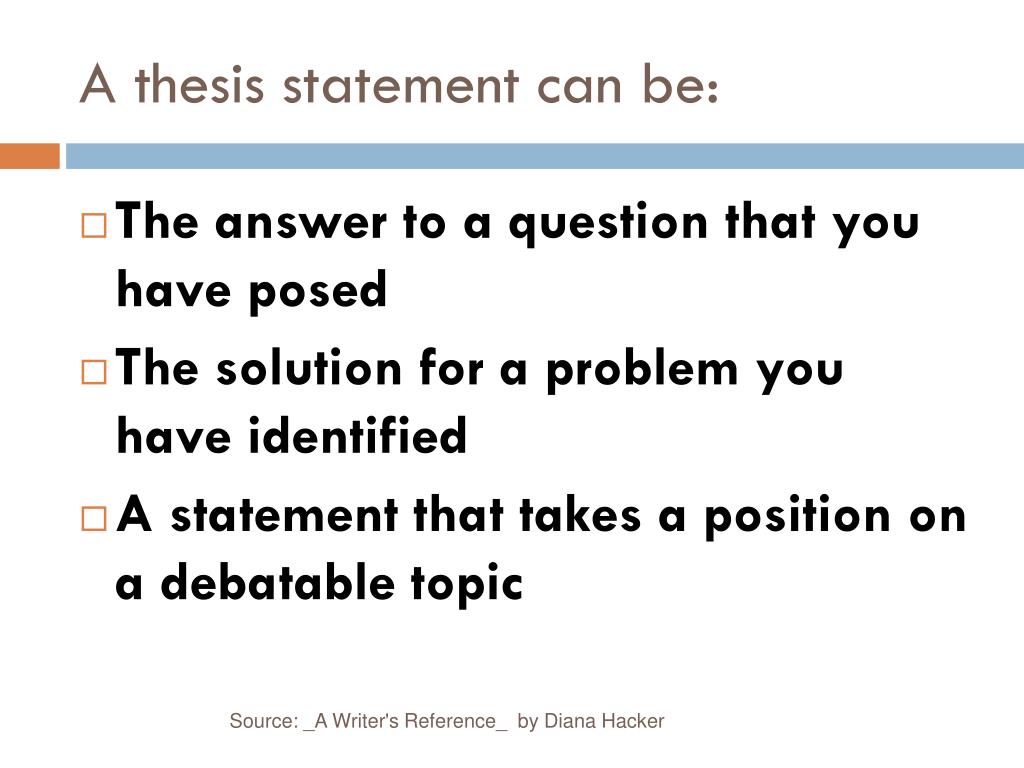 A thesis statement can be:

□ The answer to a question that you have posed

□ The solution for a problem you have identified

□ A statement that takes a position on a debatable topic

Source: _A Writer's Reference_ by Diana Hacker